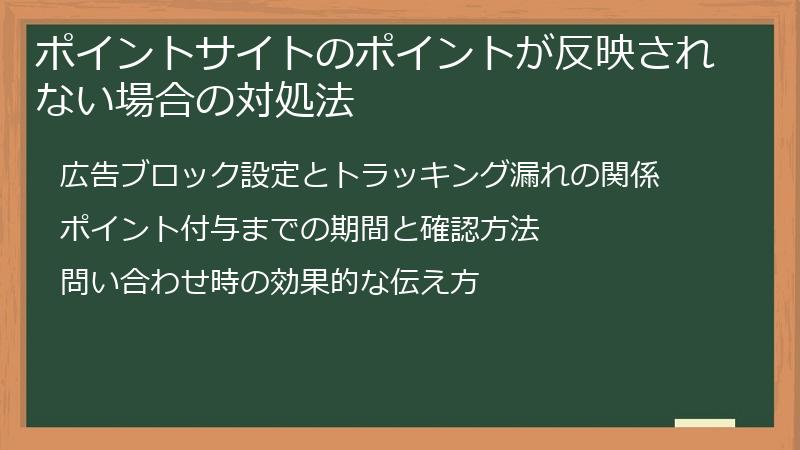 ポイントサイトのポイントが反映されない場合の対処法

広告ブロック設定とトラッキング漏れの関係

ポイント付与までの期間と確認方法

問い合わせ時の効果的な伝え方